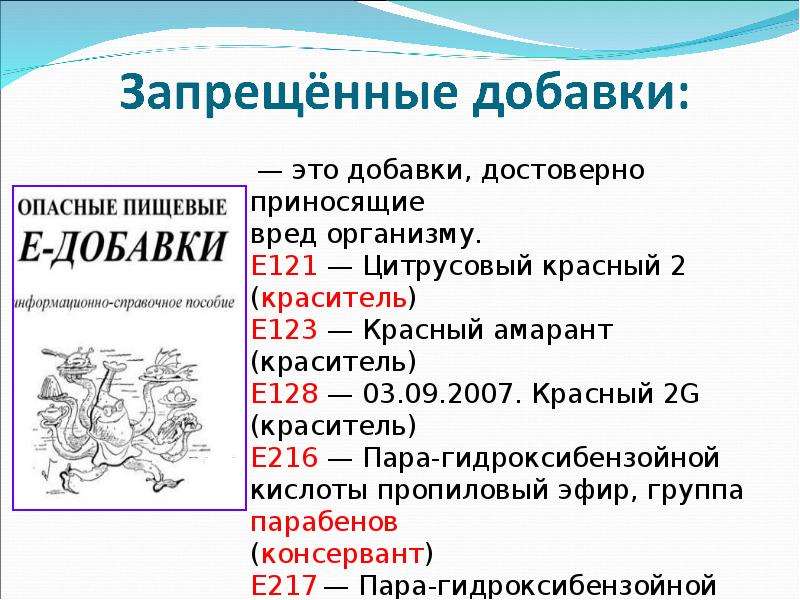 Запрещённые добавки:

ОПАСНЫЕ ПИЩЕВЫЕ
Е-ДОБАВКИ
информационно-справочное пособие

— это добавки, достоверно приносящие вред организму.
Е121 — Цитрусовый красный 2 (краситель)
Е123 — Красный амарант (краситель)
Е128 — 03.09.2007. Красный 2G (краситель)
Е216 — Пара-гидроксибензойной кислоты пропиловый эфир, группа парабенов (консервант)
Е217 — Пара-гидроксибензойной